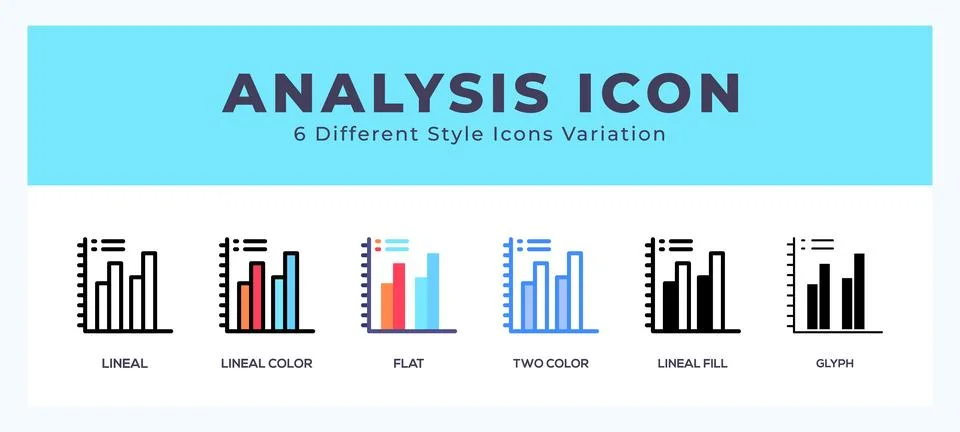 ANALYSIS ICON
6 Different Style Icons Variation

LINEAL
LINEAL COLOR
FLAT
TWO COLOR
LINEAL FILL
GLYPH